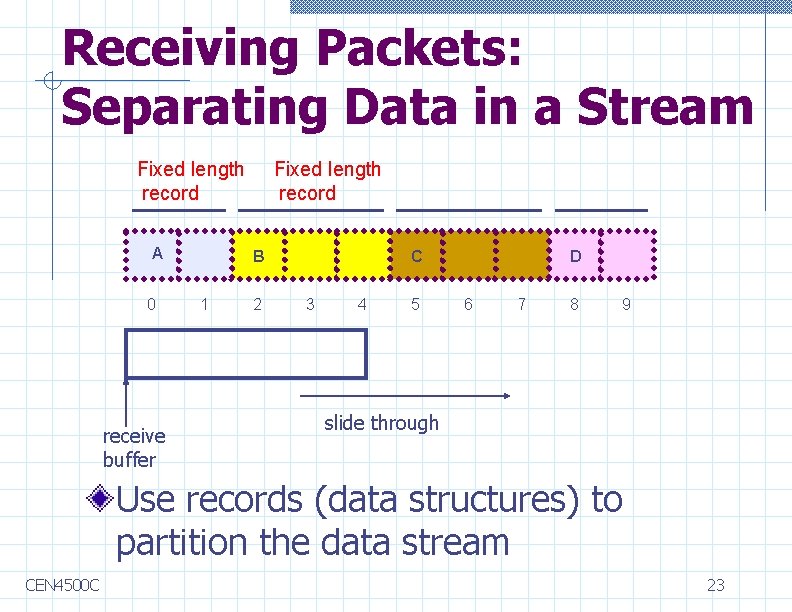 Receiving Packets: Separating Data in a Stream

Fixed length record

Fixed length record

A

B

C

D

0 1 2 3 4 5 6 7 8 9

receive buffer

slide through

Use records (data structures) to partition the data stream

CEN4500C

23